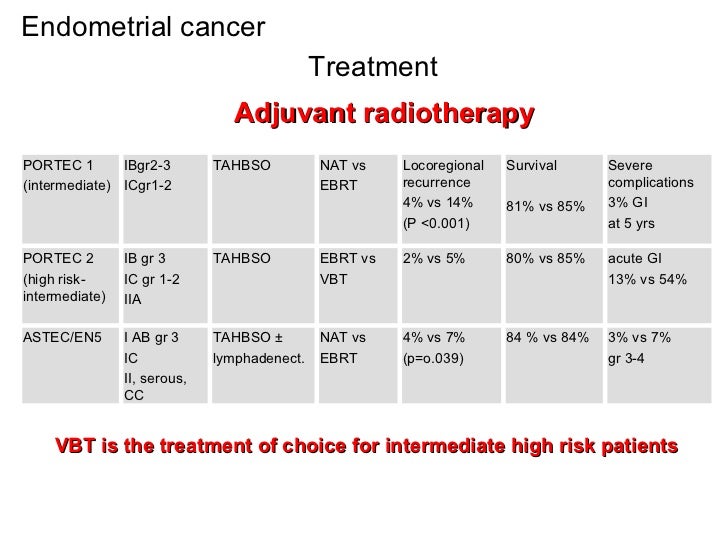 Endometrial cancer

Treatment

Adjuvant radiotherapy

| PORTEC 1 (intermediate) | IBgr2-3 ICgr1-2 | TAHBSO | NAT vs EBRT | Locoregional recurrence 4% vs 14% (P <0.001) | Survival 81% vs 85% | Severe complications 3% GI at 5 yrs |
|---|---|---|---|---|---|---|
| PORTEC 2 (high risk-intermediate) | IB gr 3 IC gr 1-2 IIA | TAHBSO | EBRT vs VBT | 2% vs 5% | 80% vs 85% | acute GI 13% vs 54% |
| ASTEC/EN5 | I AB gr 3 IC II, serous, CC | TAHBSO ± lymphadenect. | NAT vs EBRT | 4% vs 7% (p=o.039) | 84 % vs 84% | 3% vs 7% gr 3-4 |

VBT is the treatment of choice for intermediate high risk patients